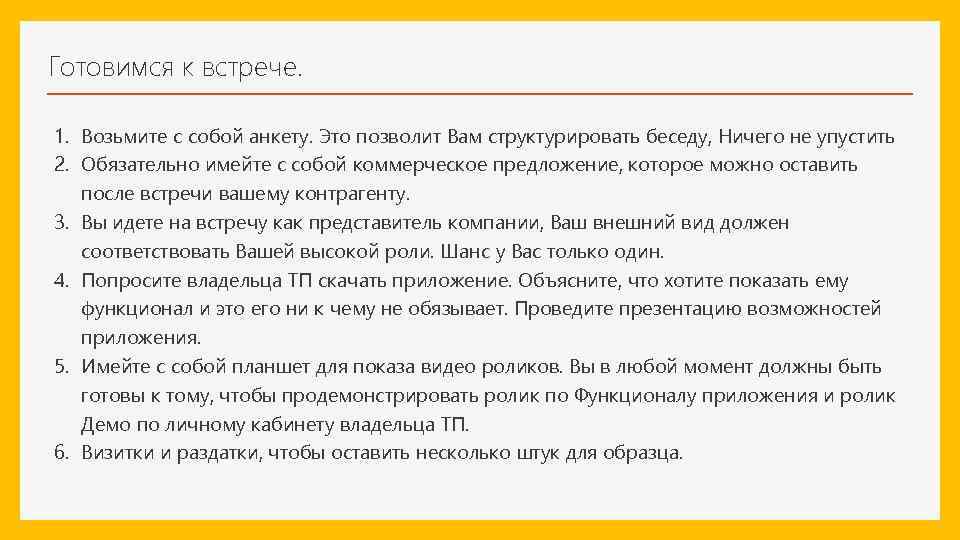 Готовимся к встрече.

1. Возьмите с собой анкету. Это позволит Вам структурировать беседу, Ничего не упустить
2. Обязательно имейте с собой коммерческое предложение, которое можно оставить после встречи вашему контрагенту.
3. Вы идете на встречу как представитель компании, Ваш внешний вид должен соответствовать Вашей высокой роли. Шанс у Вас только один.
4. Попросите владельца ТП скачать приложение. Объясните, что хотите показать ему функционал и это его ни к чему не обязывает. Проведите презентацию возможностей приложения.
5. Имейте с собой планшет для показа видео роликов. Вы в любой момент должны быть готовы к тому, чтобы продемонстрировать ролик по Функционалу приложения и ролик Демо по личному кабинету владельца ТП.
6. Визитки и раздатки, чтобы оставить несколько штук для образца.